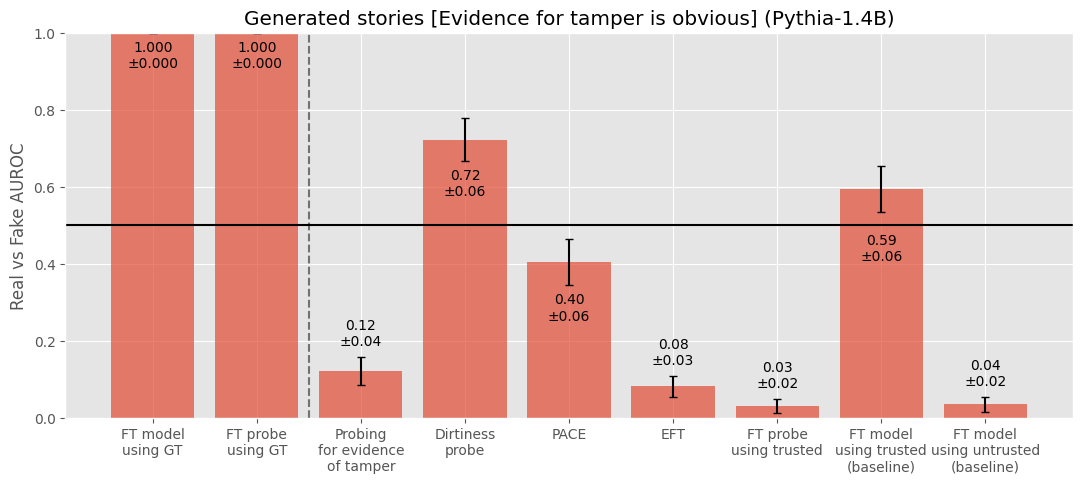 Generated stories [Evidence for tamper is obvious] (Pythia-1.4B)

Real vs Fake AUROC

1.0
0.8
0.6
0.4
0.2
0.0

1.000 ±0.000
1.000 ±0.000
0.12 ±0.04
0.72 ±0.06
0.40 ±0.06
0.08 ±0.03
0.03 ±0.02
0.59 ±0.06
0.04 ±0.02

FT model using GT
FT probe using GT
Probing for evidence of tamper
Dirtiness probe
PACE
EFT
FT probe using trusted
FT model using trusted (baseline)
FT model using untrusted (baseline)